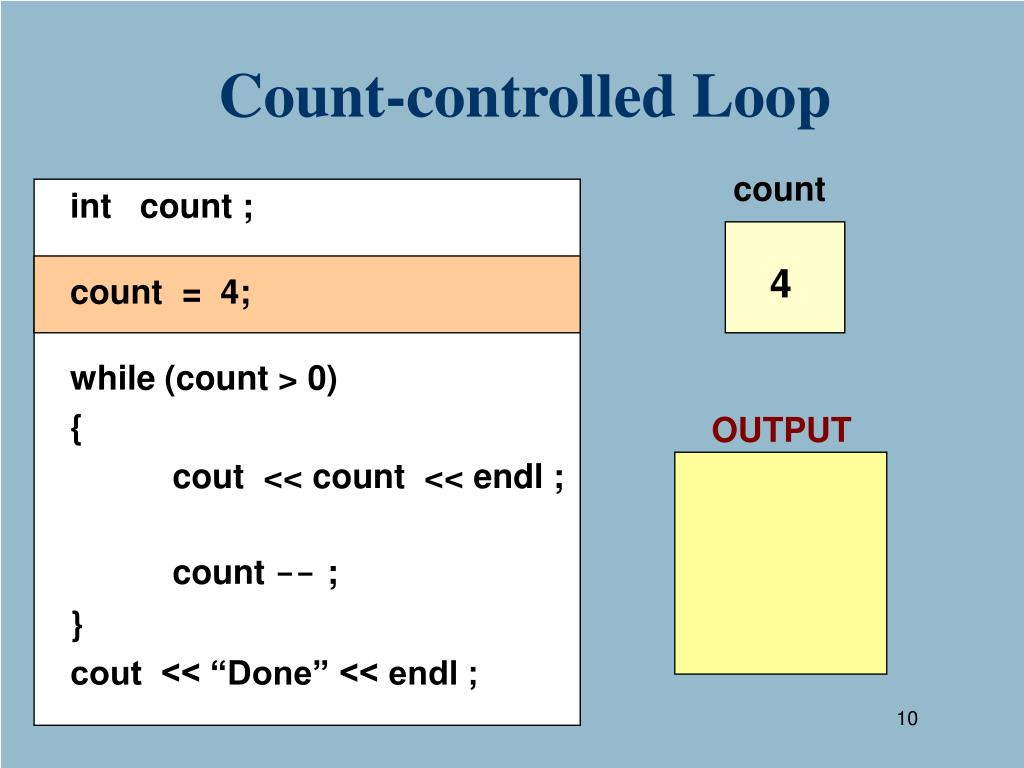 Count-controlled Loop

int count ;

count = 4;

while (count > 0)
{
cout << count << endl ;

count -- ;
}
cout << “Done” << endl ;

count

4

OUTPUT

10